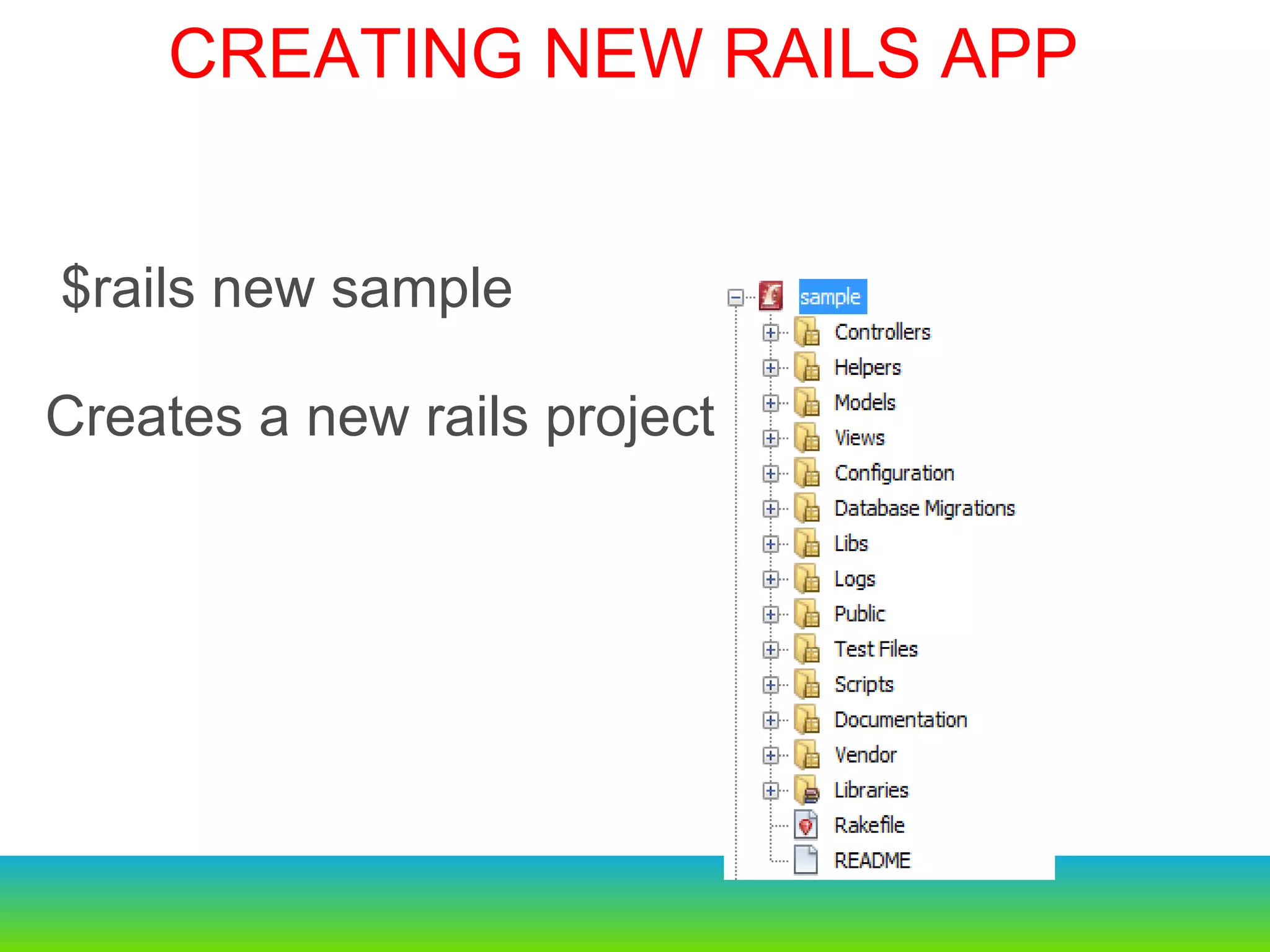 CREATING NEW RAILS APP

$rails new sample

Creates a new rails project

sample
Controllers
Helpers
Models
Views
Configuration
Database Migrations
Libs
Logs
Public
Test Files
Scripts
Documentation
Vendor
Libraries
Rakefile
README